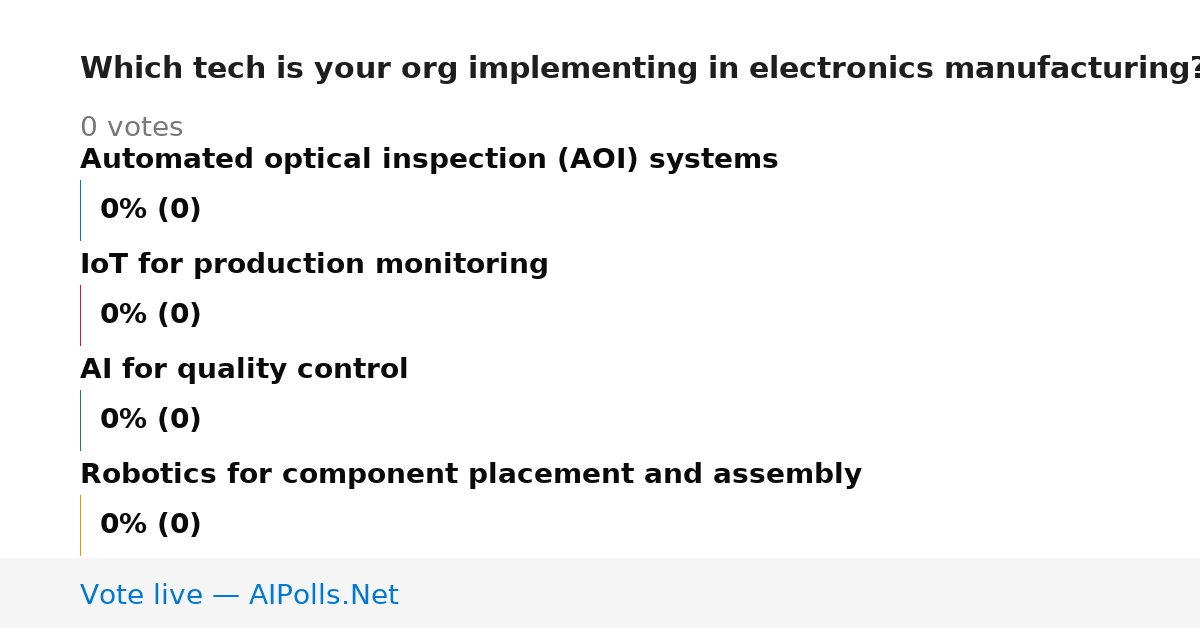 Which tech is your org implementing in electronics manufacturing?

0 votes

Automated optical inspection (AOI) systems

0% (0)

IoT for production monitoring

0% (0)

AI for quality control

0% (0)

Robotics for component placement and assembly

0% (0)

Vote live — AIPolls.Net